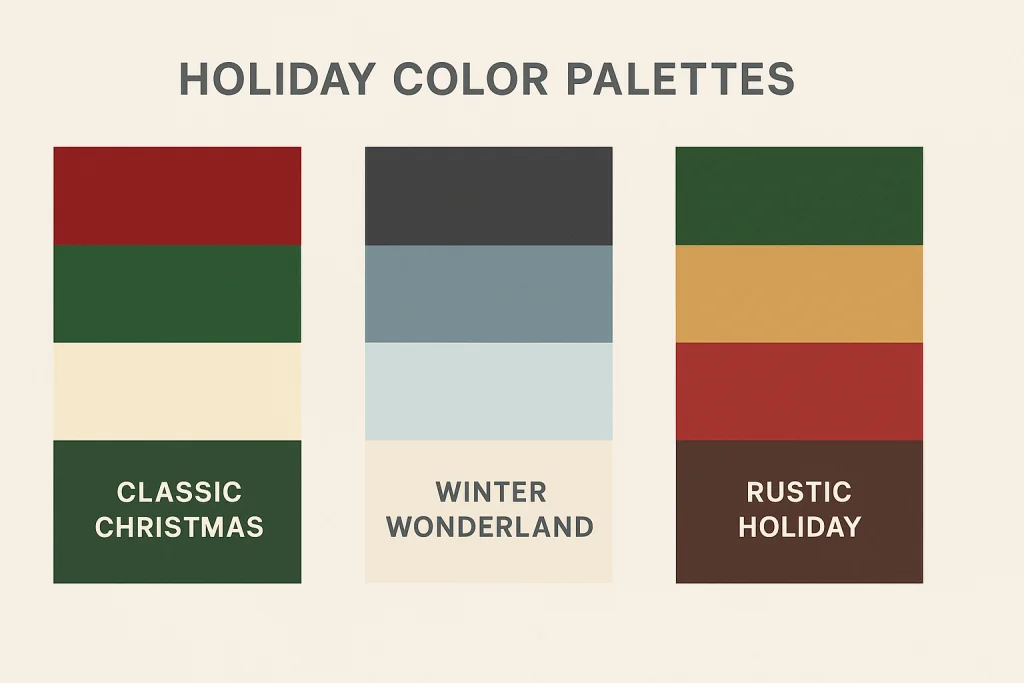 HOLIDAY COLOR PALETTES

CLASSIC CHRISTMAS

WINTER WONDERLAND

RUSTIC HOLIDAY